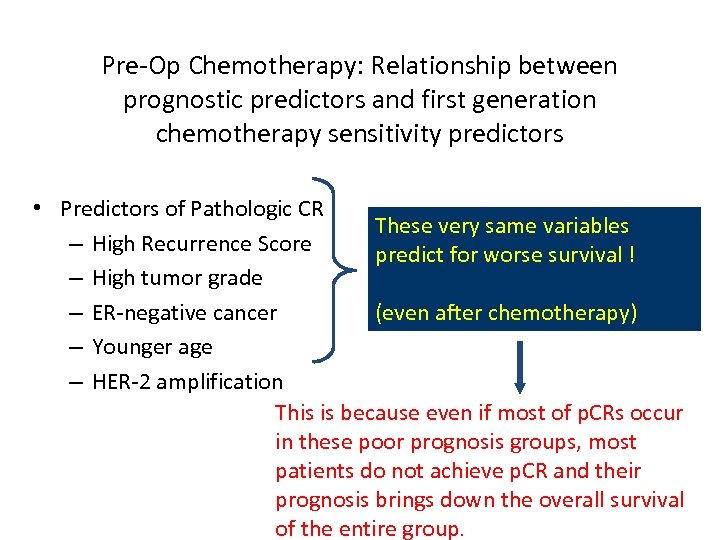 Pre-Op Chemotherapy: Relationship between prognostic predictors and first generation chemotherapy sensitivity predictors

• Predictors of Pathologic CR
– High Recurrence Score
– High tumor grade
– ER-negative cancer
– Younger age
– HER-2 amplification

These very same variables predict for worse survival !

(even after chemotherapy)

This is because even if most of pCRs occur in these poor prognosis groups, most patients do not achieve pCR and their prognosis brings down the overall survival of the entire group.